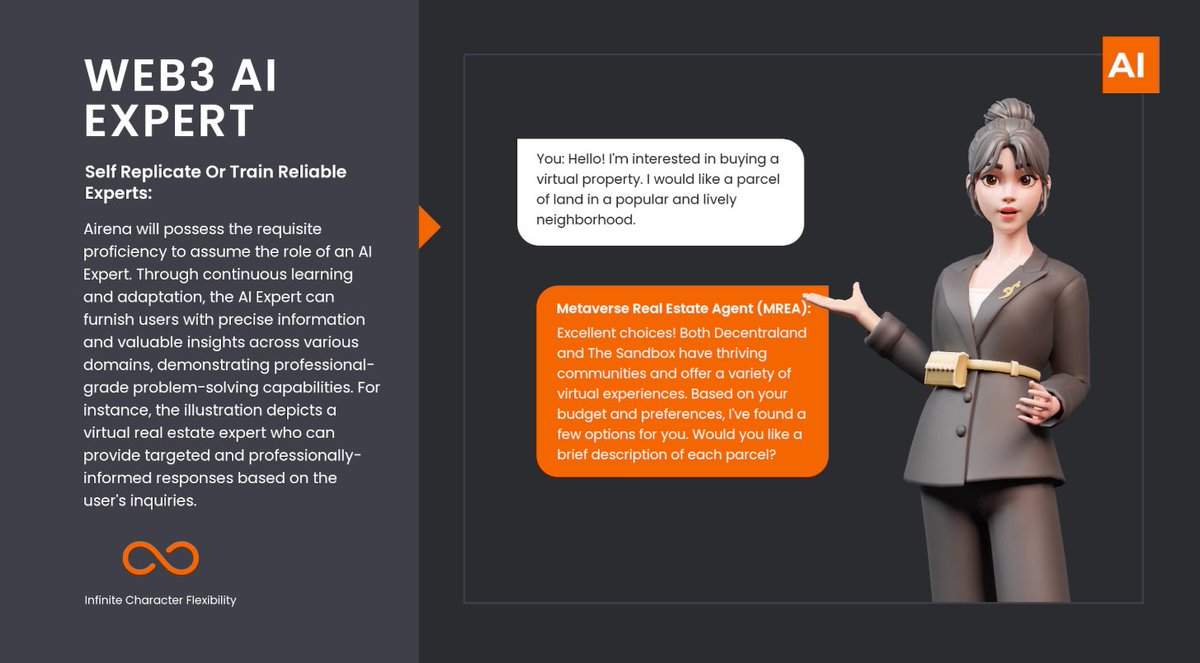 WEB3 AI EXPERT

Self Replicate Or Train Reliable Experts:

Airena will possess the requisite proficiency to assume the role of an AI Expert. Through continuous learning and adaptation, the AI Expert can furnish users with precise information and valuable insights across various domains, demonstrating professional-grade problem-solving capabilities. For instance, the illustration depicts a virtual real estate expert who can provide targeted and professionally-informed responses based on the user's inquiries.

Infinite Character Flexibility

AI

You: Hello! I'm interested in buying a virtual property. I would like a parcel of land in a popular and lively neighborhood.

Metaverse Real Estate Agent (MREA): Excellent choices! Both Decentraland and The Sandbox have thriving communities and offer a variety of virtual experiences. Based on your budget and preferences, I've found a few options for you. Would you like a brief description of each parcel?